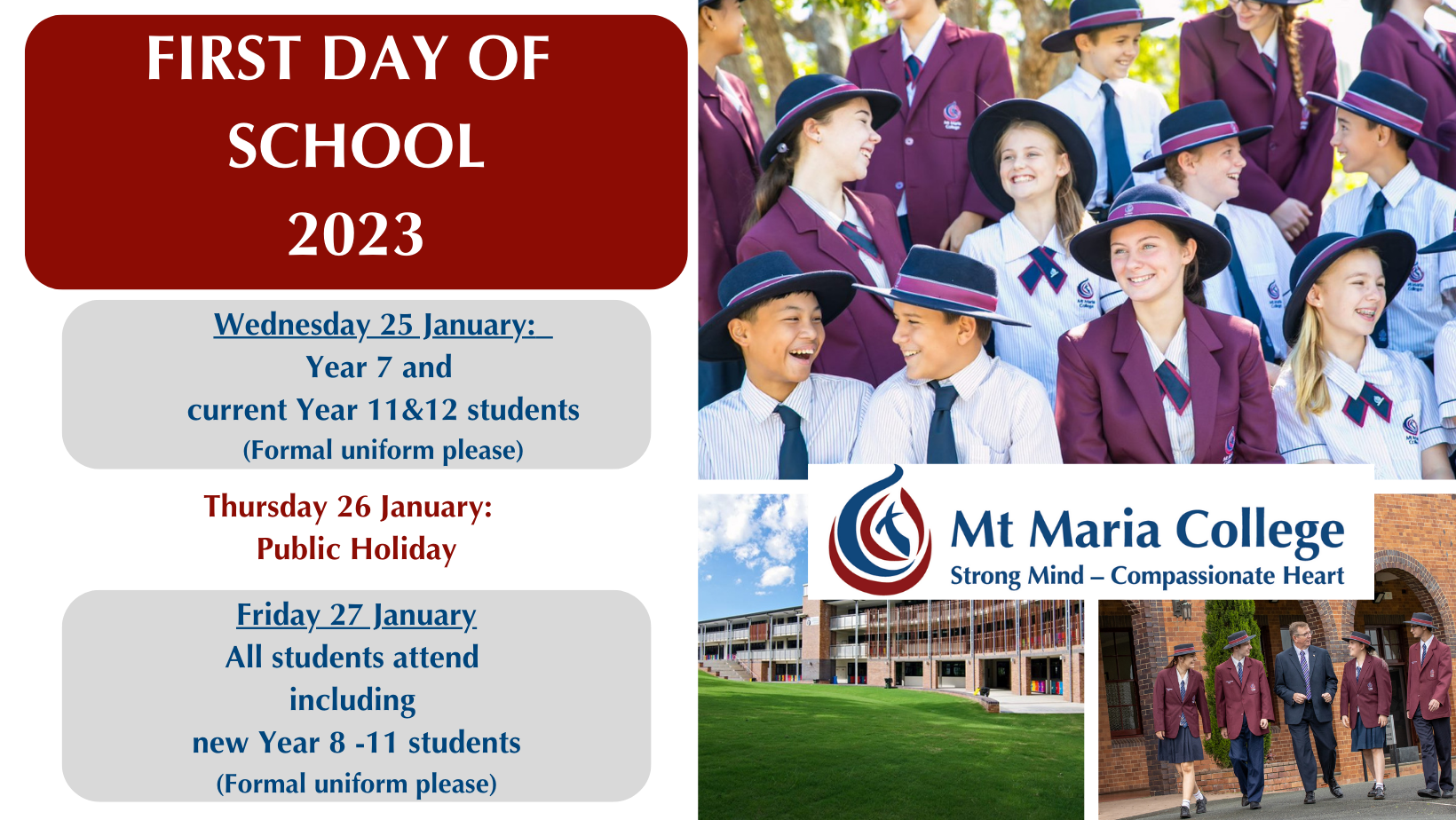 FIRST DAY OF SCHOOL 2023

Wednesday 25 January:
Year 7 and
current Year 11&12 students
(Formal uniform please)

Thursday 26 January:
Public Holiday

Friday 27 January
All students attend
including
new Year 8 -11 students
(Formal uniform please)

Mt Maria College
Strong Mind – Compassionate Heart